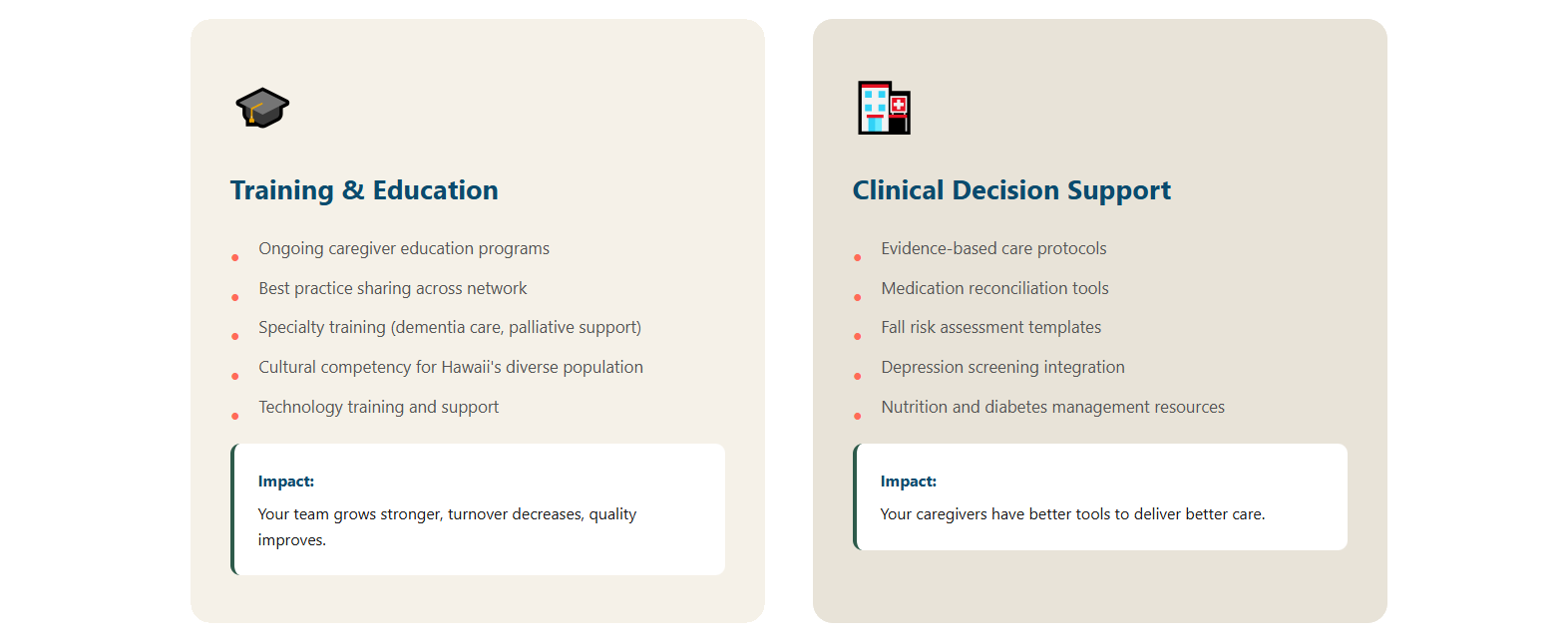 Training & Education

- Ongoing caregiver education programs
- Best practice sharing across network
- Specialty training (dementia care, palliative support)
- Cultural competency for Hawaii's diverse population
- Technology training and support

Impact:

Your team grows stronger, turnover decreases, quality improves.

Clinical Decision Support

- Evidence-based care protocols
- Medication reconciliation tools
- Fall risk assessment templates
- Depression screening integration
- Nutrition and diabetes management resources

Impact:

Your caregivers have better tools to deliver better care.